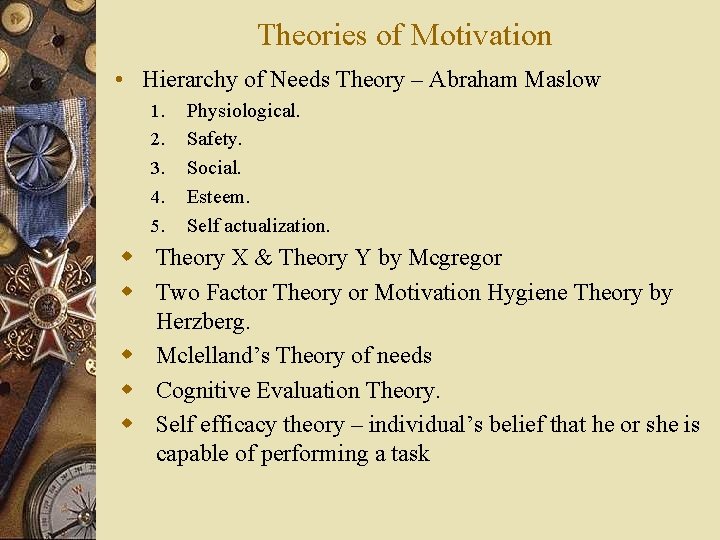 Theories of Motivation

• Hierarchy of Needs Theory – Abraham Maslow
1. Physiological.
2. Safety.
3. Social.
4. Esteem.
5. Self actualization.

◆ Theory X & Theory Y by Mcgregor
◆ Two Factor Theory or Motivation Hygiene Theory by Herzberg.
◆ Mclelland's Theory of needs
◆ Cognitive Evaluation Theory.
◆ Self efficacy theory – individual's belief that he or she is capable of performing a task